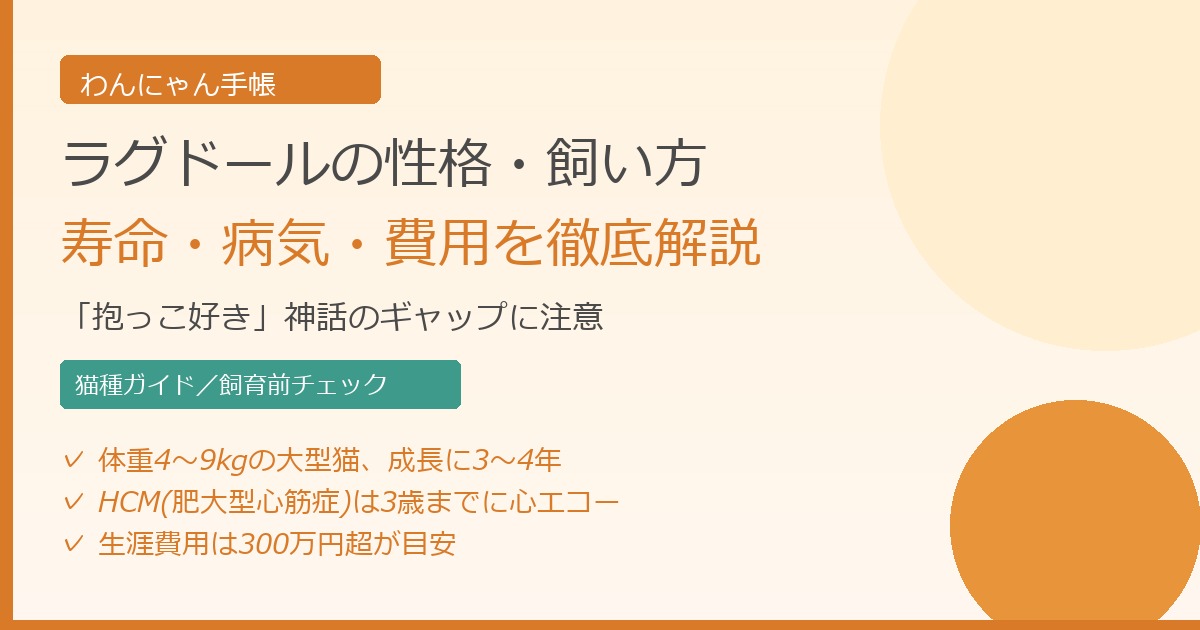 わんにゃん手帳

ラグドールの性格・飼い方

寿命・病気・費用を徹底解説

「抱っこ好き」神話のギャップに注意

猫種ガイド／飼育前チェック

✓ 体重4〜9kgの大型猫、成長に3〜4年
✓ HCM(肥大型心筋症)は3歳までに心エコー
✓ 生涯費用は300万円超が目安